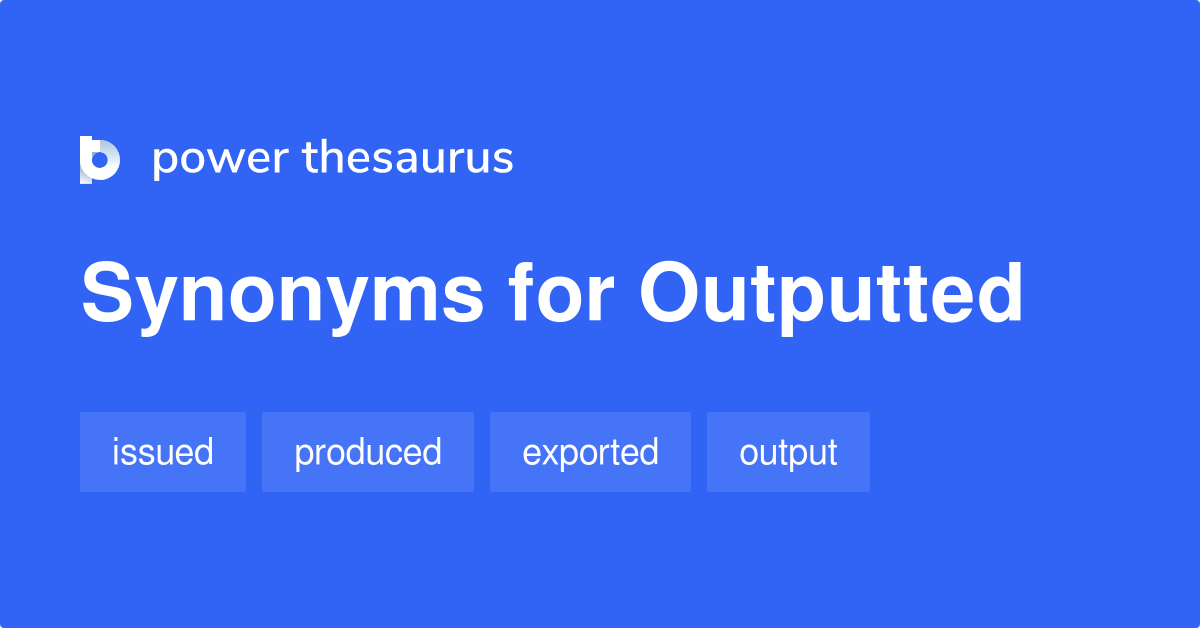 power thesaurus

Synonyms for Outputted

issued

produced

exported

output